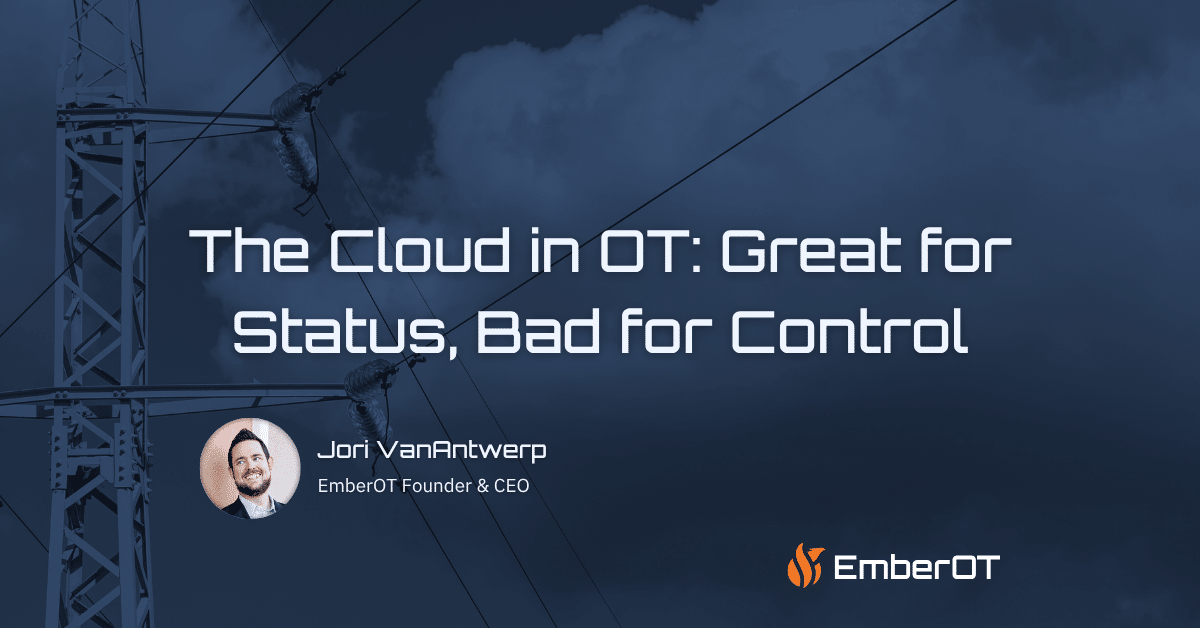 The Cloud in OT: Great for Status, Bad for Control

Jori VanAntwerp
EmberOT Founder & CEO

EmberOT